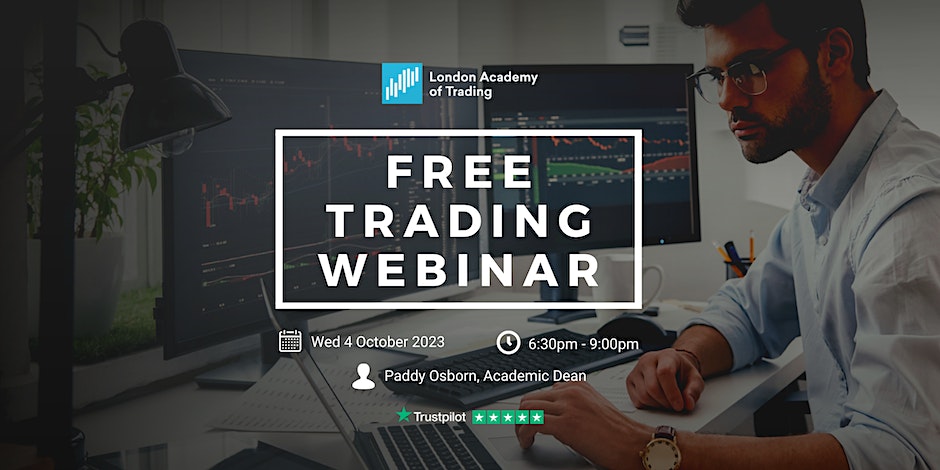 London Academy of Trading

FREE TRADING WEBINAR

Wed 4 October 2023

6:30pm - 9:00pm

Paddy Osborn, Academic Dean

Trustpilot